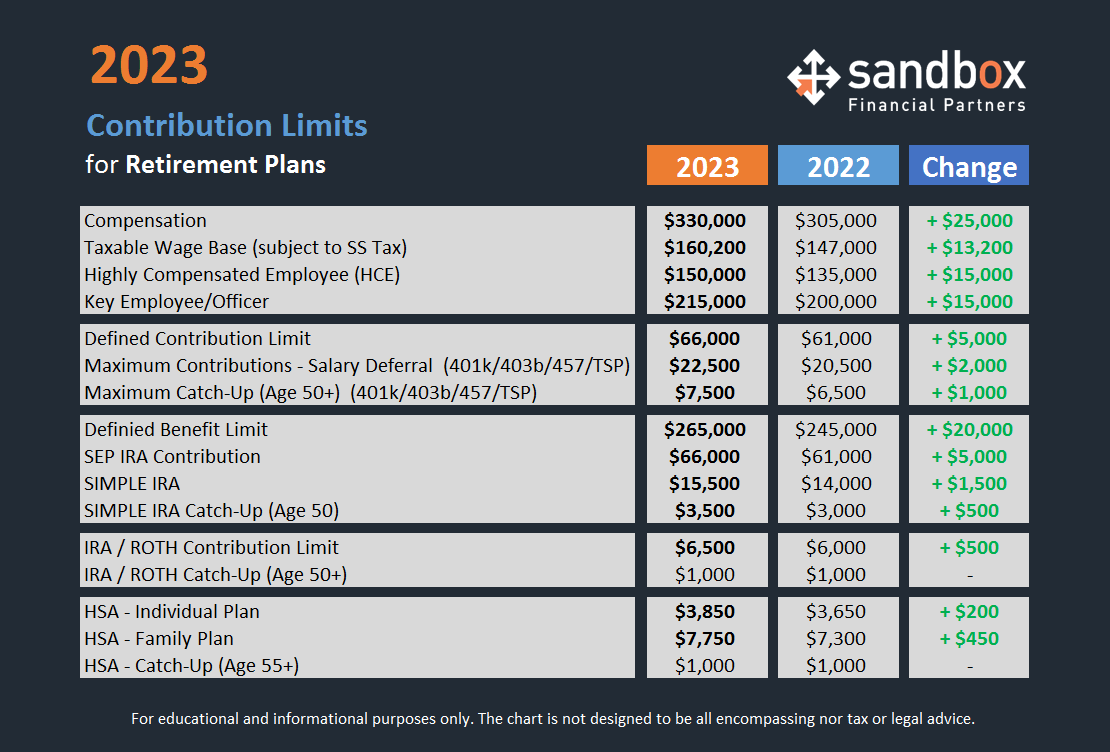 2023

Contribution Limits

for Retirement Plans

sandbox Financial Partners

| | 2023 | 2022 | Change |
|---|---|---|---|
| Compensation | $330,000 | $305,000 | + $25,000 |
| Taxable Wage Base (subject to SS Tax) | $160,200 | $147,000 | + $13,200 |
| Highly Compensated Employee (HCE) | $150,000 | $135,000 | + $15,000 |
| Key Employee/Officer | $215,000 | $200,000 | + $15,000 |
| Defined Contribution Limit | $66,000 | $61,000 | + $5,000 |
| Maximum Contributions - Salary Deferral (401k/403b/457/TSP) | $22,500 | $20,500 | + $2,000 |
| Maximum Catch-Up (Age 50+) (401k/403b/457/TSP) | $7,500 | $6,500 | + $1,000 |
| Definied Benefit Limit | $265,000 | $245,000 | + $20,000 |
| SEP IRA Contribution | $66,000 | $61,000 | + $5,000 |
| SIMPLE IRA | $15,500 | $14,000 | + $1,500 |
| SIMPLE IRA Catch-Up (Age 50) | $3,500 | $3,000 | + $500 |
| IRA / ROTH Contribution Limit | $6,500 | $6,000 | + $500 |
| IRA / ROTH Catch-Up (Age 50+) | $1,000 | $1,000 | - |
| HSA - Individual Plan | $3,850 | $3,650 | + $200 |
| HSA - Family Plan | $7,750 | $7,300 | + $450 |
| HSA - Catch-Up (Age 55+) | $1,000 | $1,000 | - |

For educational and informational purposes only. The chart is not designed to be all encompassing nor tax or legal advice.